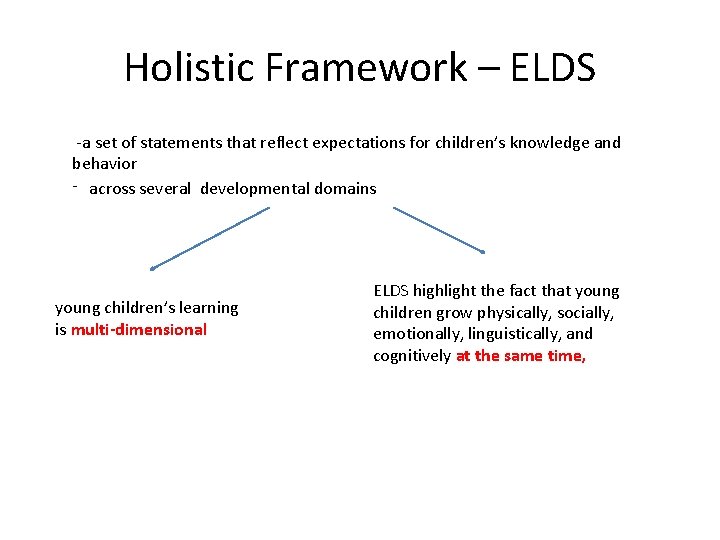 Holistic Framework – ELDS

-a set of statements that reflect expectations for children's knowledge and behavior

- across several developmental domains

young children's learning is multi-dimensional

ELDS highlight the fact that young children grow physically, socially, emotionally, linguistically, and cognitively at the same time,